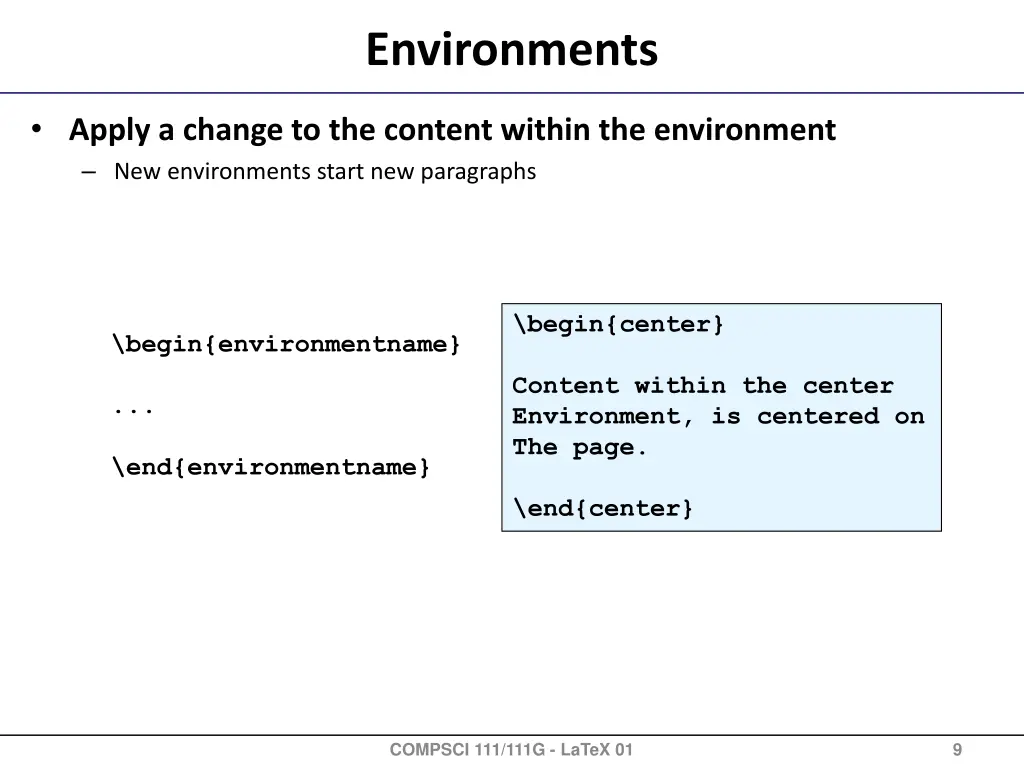 Environments

• Apply a change to the content within the environment
– New environments start new paragraphs

\begin{environmentname}

...

\end{environmentname}

\begin{center}

Content within the center
Environment, is centered on
The page.

\end{center}

COMPSCI 111/111G - LaTeX 01

9